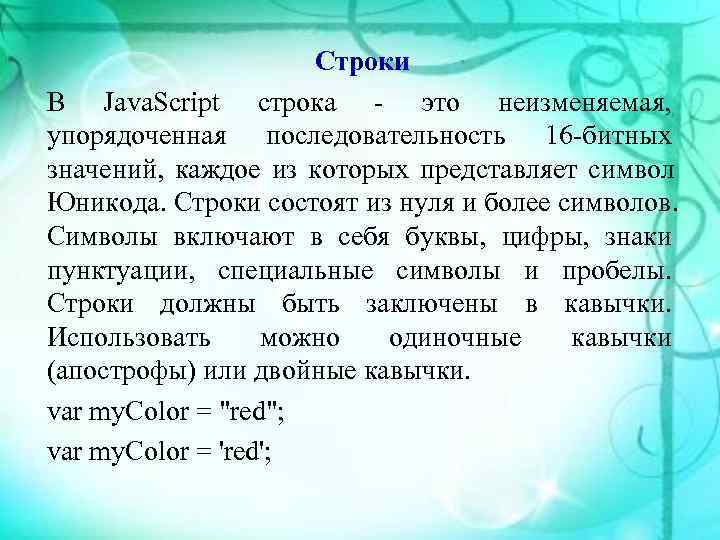 Строки

В JavaScript строка - это неизменяемая, упорядоченная последовательность 16-битных значений, каждое из которых представляет символ Юникода. Строки состоят из нуля и более символов. Символы включают в себя буквы, цифры, знаки пунктуации, специальные символы и пробелы. Строки должны быть заключены в кавычки. Использовать можно одиночные кавычки (апострофы) или двойные кавычки.

var myColor = "red";

var myColor = 'red';